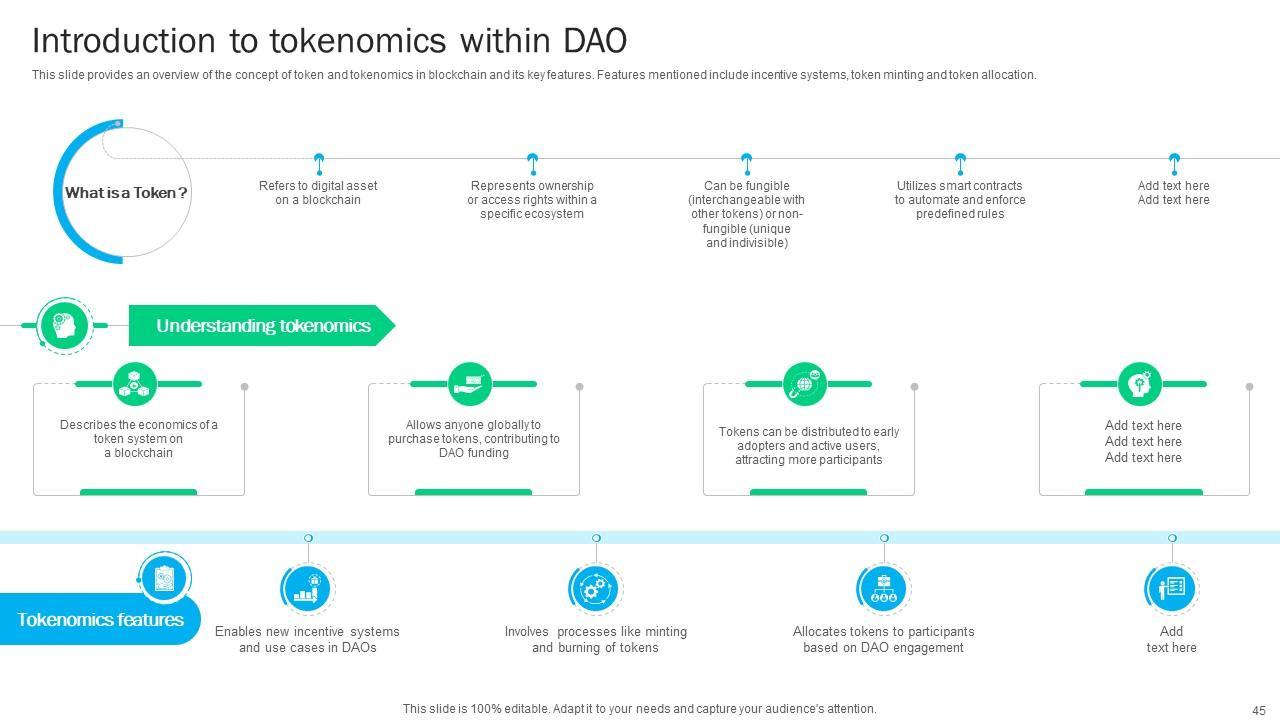 Introduction to tokenomics within DAO

This slide provides an overview of the concept of token and tokenomics in blockchain and its key features. Features mentioned include incentive systems, token minting and token allocation.

What is a Token?

Refers to digital asset on a blockchain

Represents ownership or access rights within a specific ecosystem

Can be fungible (interchangeable with other tokens) or non-fungible (unique and indivisible)

Utilizes smart contracts to automate and enforce predefined rules

Add text here Add text here

Understanding tokenomics

Describes the economics of a token system on a blockchain

Allows anyone globally to purchase tokens, contributing to DAO funding

Tokens can be distributed to early adopters and active users, attracting more participants

Add text here Add text here Add text here

Tokenomics features

Enables new incentive systems and use cases in DAOs

Involves processes like minting and burning of tokens

Allocates tokens to participants based on DAO engagement

Add text here

This slide is 100% editable. Adapt it to your needs and capture your audience's attention.

45